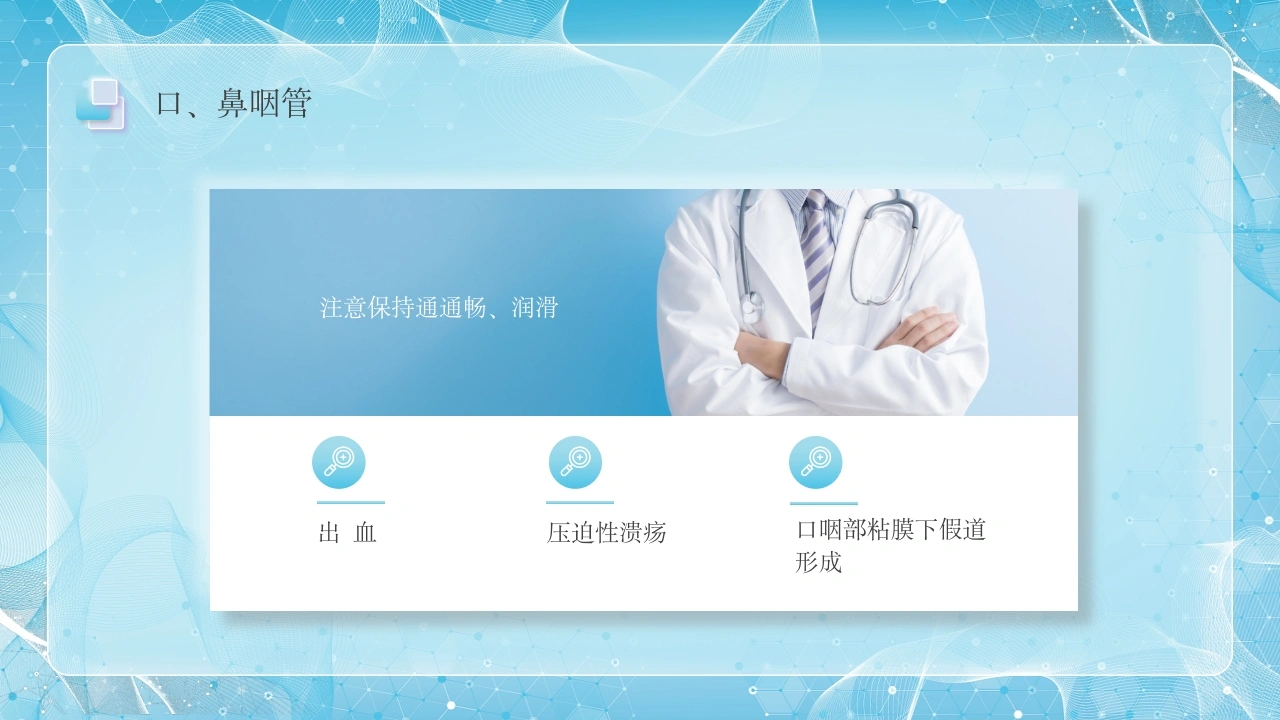 口、鼻咽管

注意保持通通畅、润滑

出 血

压迫性溃疡

口咽部粘膜下假道形成